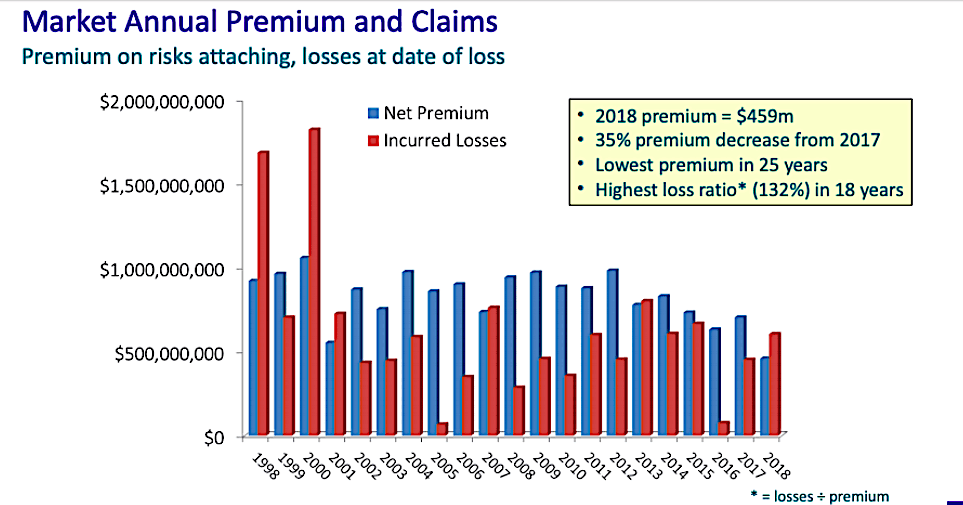 Market Annual Premium and Claims
Premium on risks attaching, losses at date of loss

$2,000,000,000
$1,500,000,000
$1,000,000,000
$500,000,000
$0

Net Premium
Incurred Losses

• 2018 premium = $459m
• 35% premium decrease from 2017
• Lowest premium in 25 years
• Highest loss ratio* (132%) in 18 years

1998 1999 2000 2001 2002 2003 2004 2005 2006 2007 2008 2009 2010 2011 2012 2013 2014 2015 2016 2017 2018

* = losses ÷ premium